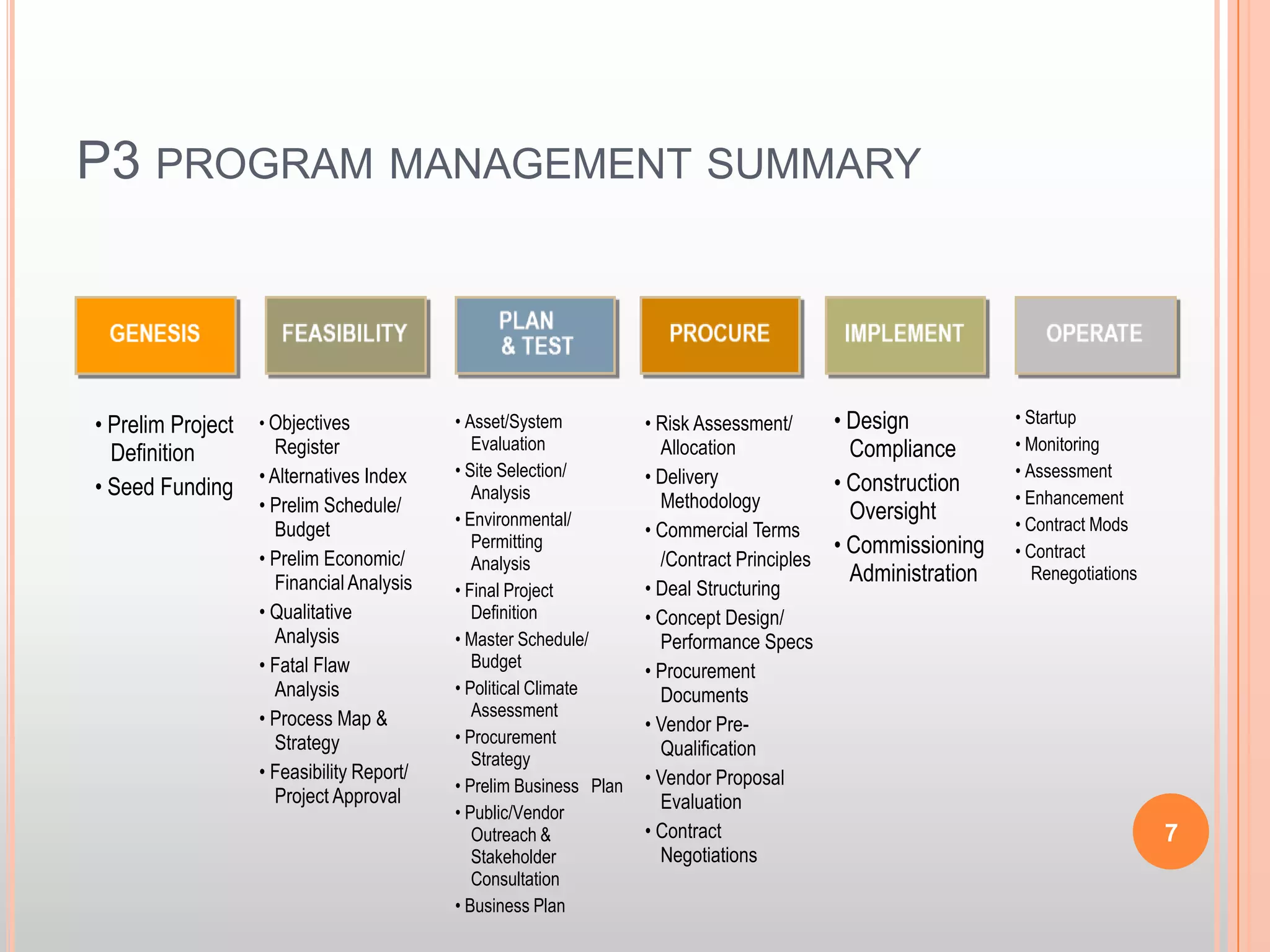 P3 PROGRAM MANAGEMENT SUMMARY

GENESIS

• Prelim Project Definition
• Seed Funding

FEASIBILITY

• Objectives Register
• Alternatives Index
• Prelim Schedule/ Budget
• Prelim Economic/ Financial Analysis
• Qualitative Analysis
• Fatal Flaw Analysis
• Process Map & Strategy
• Feasibility Report/ Project Approval

PLAN & TEST

• Asset/System Evaluation
• Site Selection/ Analysis
• Environmental/ Permitting Analysis
• Final Project Definition
• Master Schedule/ Budget
• Political Climate Assessment
• Procurement Strategy
• Prelim Business Plan
• Public/Vendor Outreach & Stakeholder Consultation
• Business Plan

PROCURE

• Risk Assessment/ Allocation
• Delivery Methodology
• Commercial Terms /Contract Principles
• Deal Structuring
• Concept Design/ Performance Specs
• Procurement Documents
• Vendor Pre-Qualification
• Vendor Proposal Evaluation
• Contract Negotiations

IMPLEMENT

• Design Compliance
• Construction Oversight
• Commissioning Administration

OPERATE

• Startup
• Monitoring
• Assessment
• Enhancement
• Contract Mods
• Contract Renegotiations

7